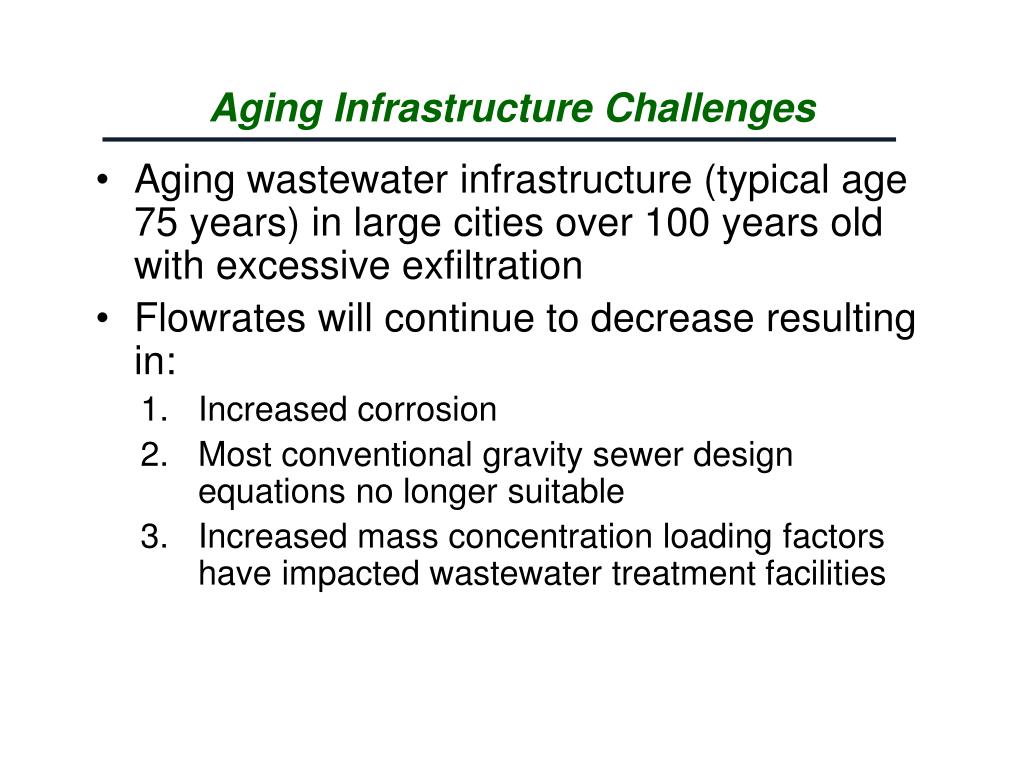 Aging Infrastructure Challenges

• Aging wastewater infrastructure (typical age 75 years) in large cities over 100 years old with excessive exfiltration
• Flowrates will continue to decrease resulting in:
1. Increased corrosion
2. Most conventional gravity sewer design equations no longer suitable
3. Increased mass concentration loading factors have impacted wastewater treatment facilities